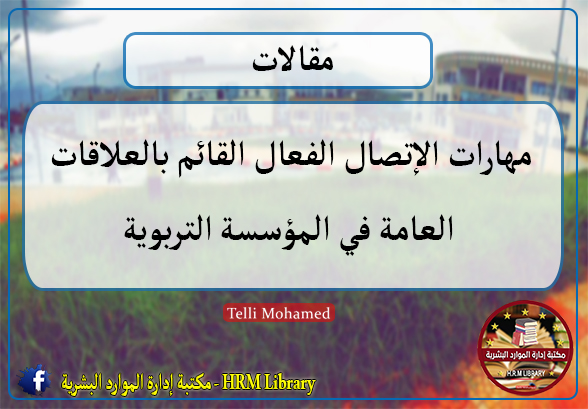 مقالات

مهارات الإتصال الفعال القائم بالعلاقات العامة في المؤسسة التربوية

Telli Mohamed

مكتبة إدارة الموارد البشرية
H.R.M LIBRARY

مكتبة إدارة الموارد البشرية - HRM Library